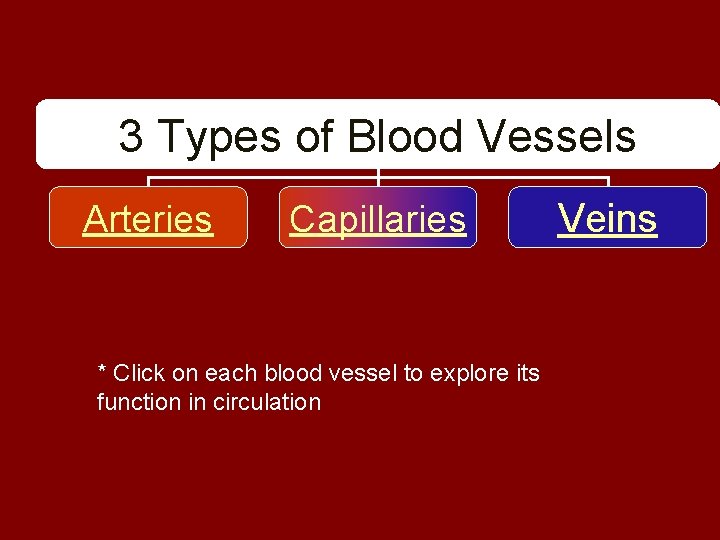 3 Types of Blood Vessels

Arteries

Capillaries

Veins

* Click on each blood vessel to explore its function in circulation